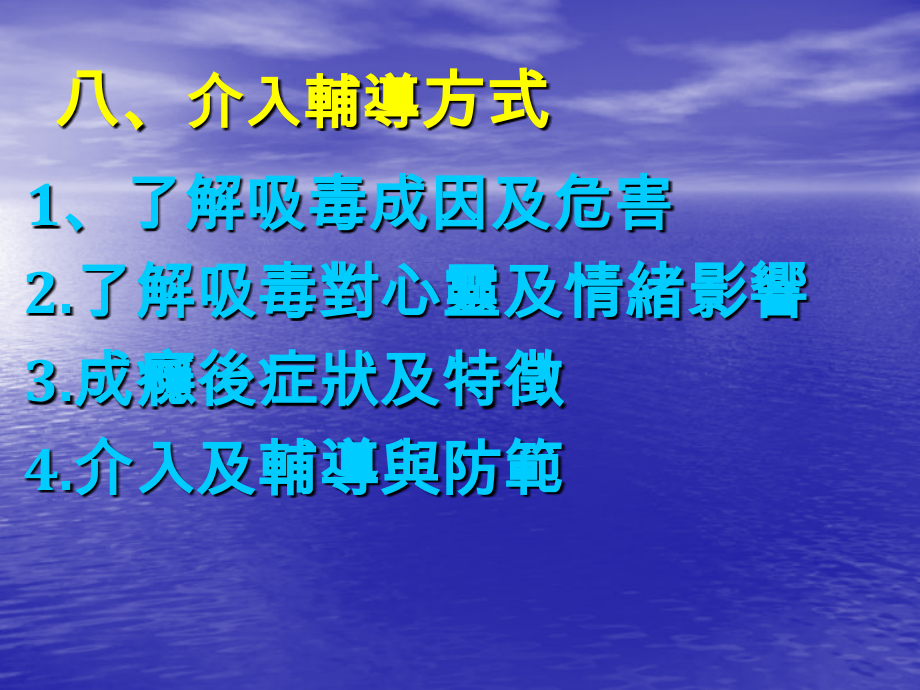 八、介入輔導方式

1、了解吸毒成因及危害

2.了解吸毒對心靈及情緒影響

3.成癮後症狀及特徵

4.介入及輔導與防範